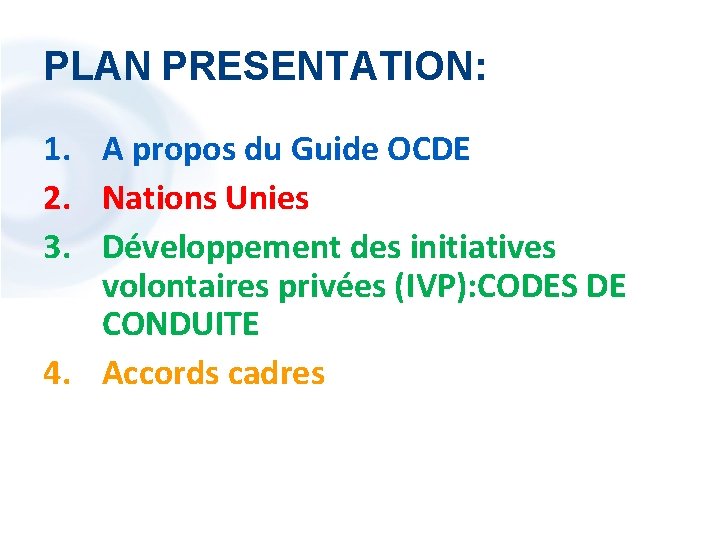 PLAN PRESENTATION:

1. A propos du Guide OCDE
2. Nations Unies
3. Développement des initiatives volontaires privées (IVP):CODES DE CONDUITE
4. Accords cadres